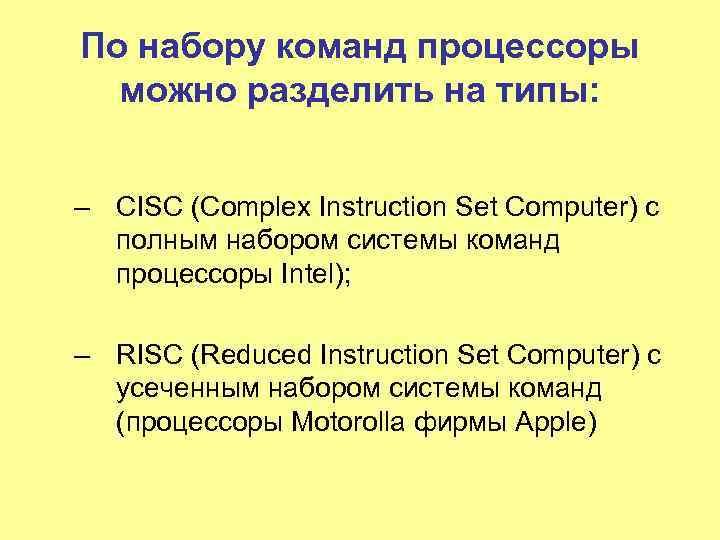 По набору команд процессоры можно разделить на типы:

– CISC (Complex Instruction Set Computer) с полным набором системы команд процессоры Intel);

– RISC (Reduced Instruction Set Computer) с усеченным набором системы команд (процессоры Motorolla фирмы Apple)